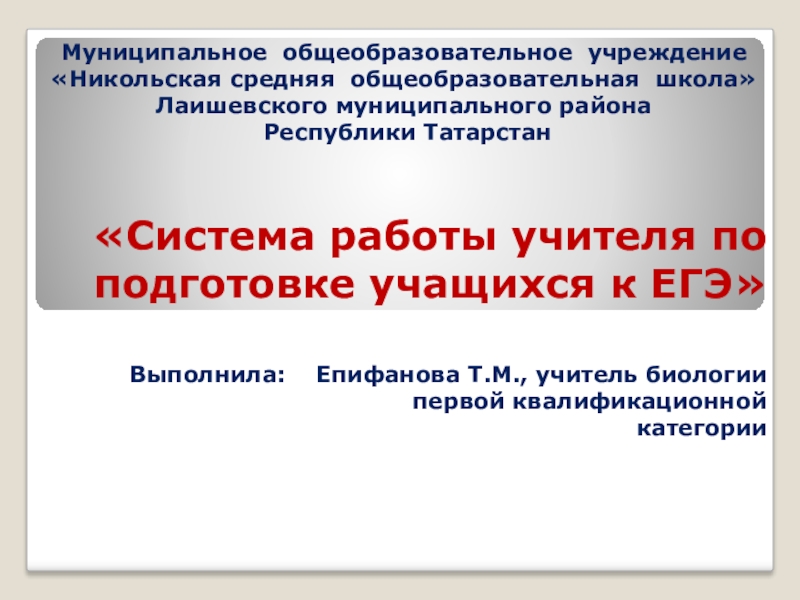 Муниципальное общеобразовательное учреждение «Никольская средняя общеобразовательная школа» Лаишевского муниципального района Республики Татарстан

«Система работы учителя по подготовке учащихся к ЕГЭ»

Выполнила: Епифанова Т.М., учитель биологии первой квалификационной категории